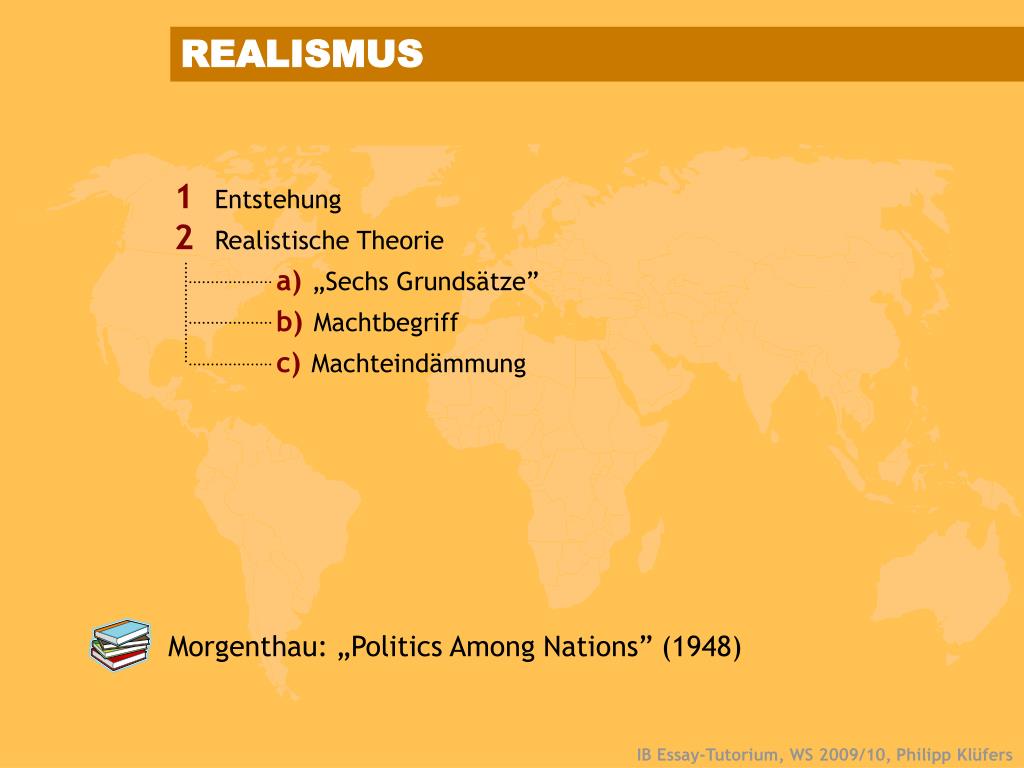 REALISMUS

1 Entstehung
2 Realistische Theorie
a) „Sechs Grundsätze”
b) Machtbegriff
c) Machteindämmung

Morgenthau: „Politics Among Nations” (1948)

IB Essay-Tutorium, WS 2009/10, Philipp Klüfers